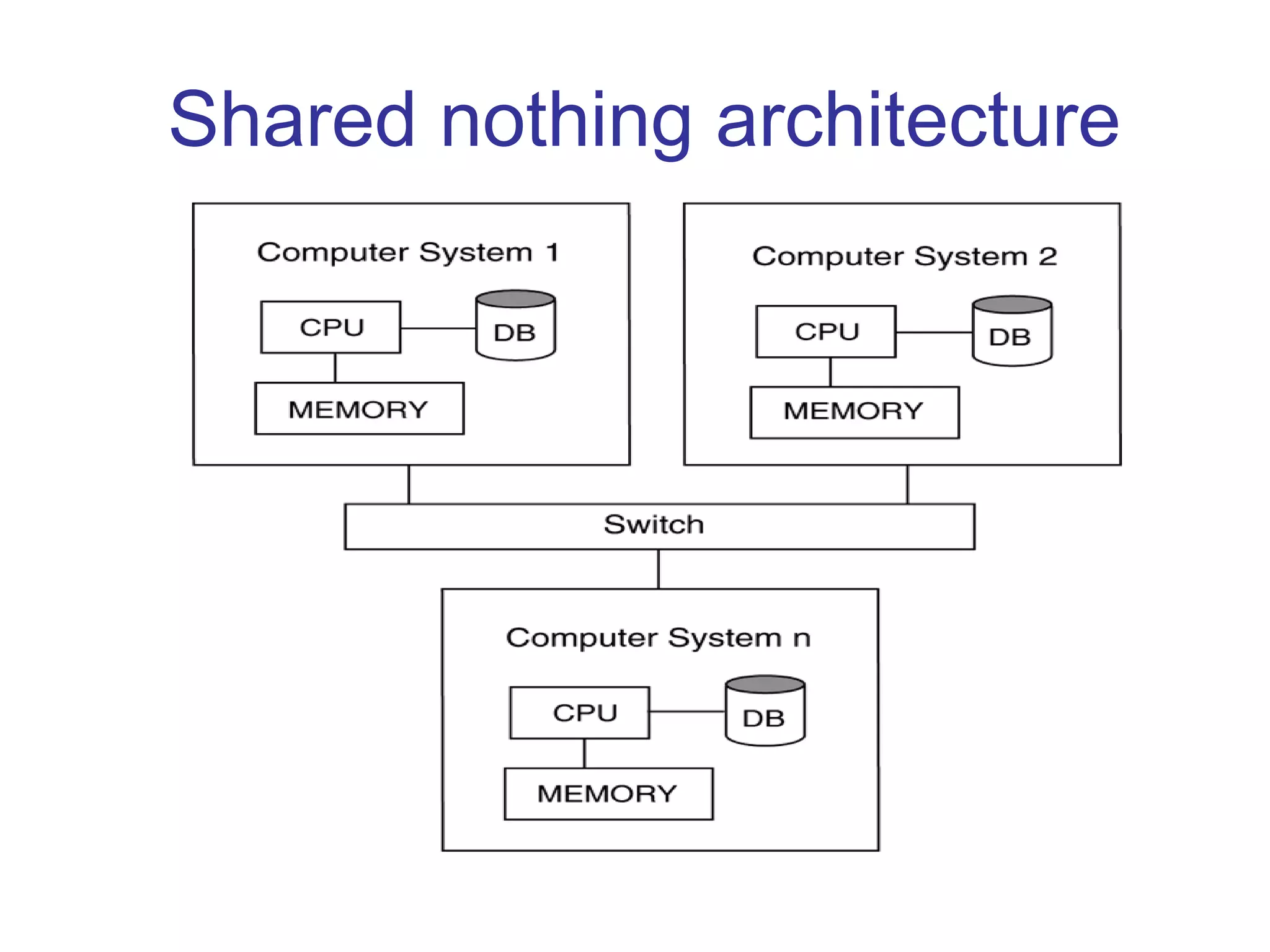 Shared nothing architecture

Computer System 1

CPU

DB

MEMORY

Computer System 2

CPU

DB

MEMORY

Switch

Computer System n

CPU

DB

MEMORY